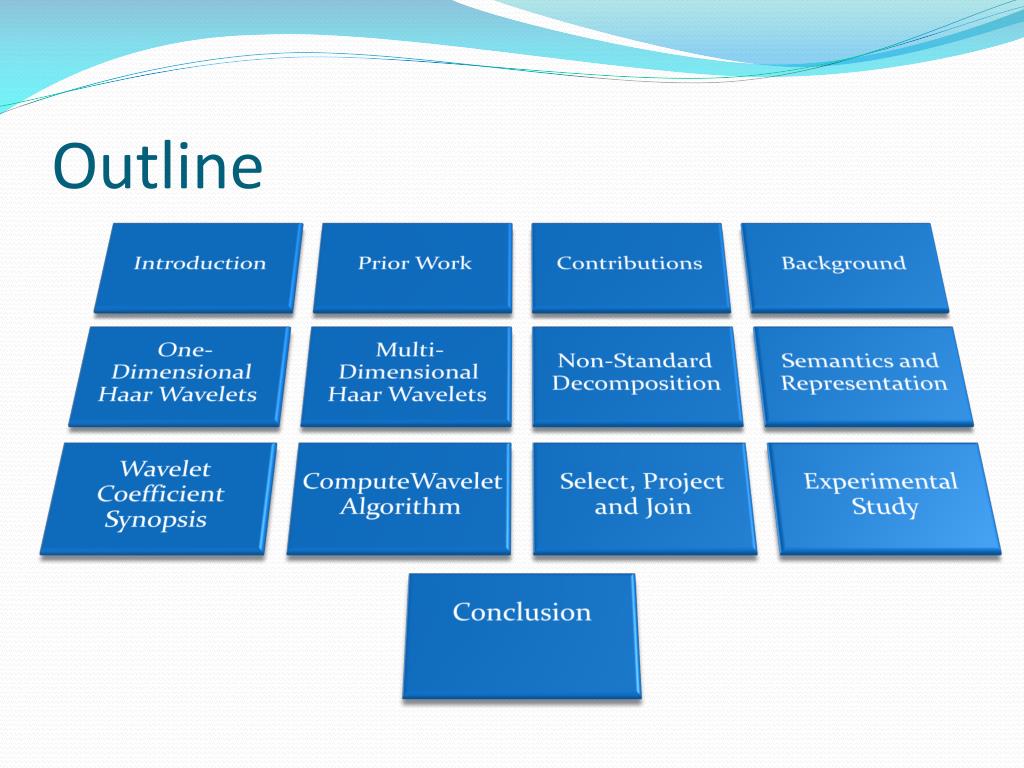 Outline

Introduction

Prior Work

Contributions

Background

One-Dimensional Haar Wavelets

Multi-Dimensional Haar Wavelets

Non-Standard Decomposition

Semantics and Representation

Wavelet Coefficient Synopsis

ComputeWavelet Algorithm

Select, Project and Join

Experimental Study

Conclusion